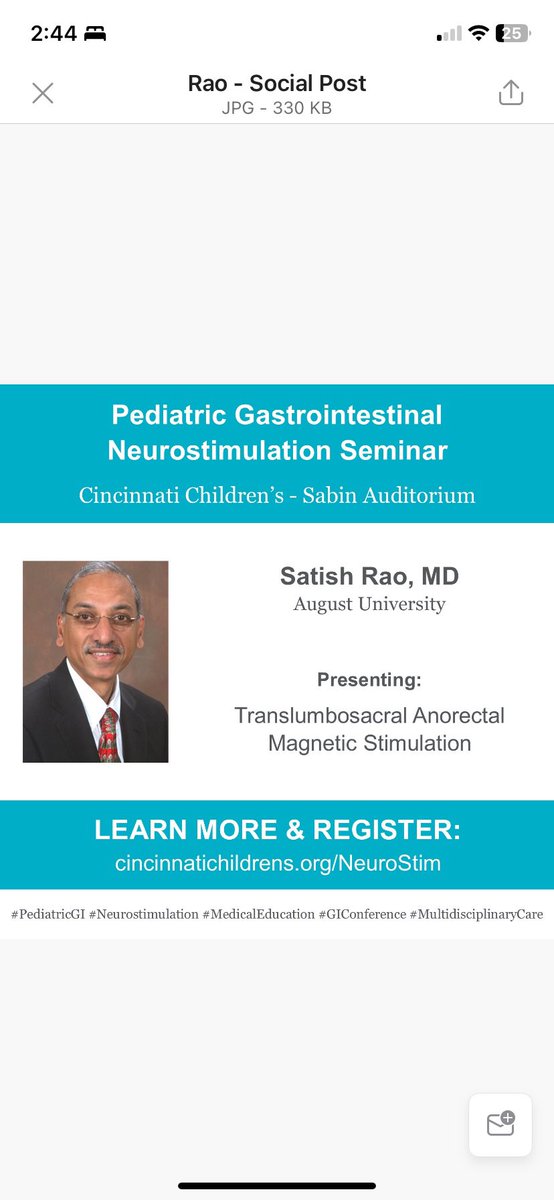 2:44

25

Rao - Social Post
JPG - 330 KB

Pediatric Gastrointestinal Neurostimulation Seminar

Cincinnati Children's - Sabin Auditorium

Satish Rao, MD
August University

Presenting:
Translumbosacral Anorectal Magnetic Stimulation

LEARN MORE & REGISTER:
cincinnatichildrens.org/NeuroStim

#PediatricGI #Neurostimulation #MedicalEducation #GIConference #MultidisciplinaryCare